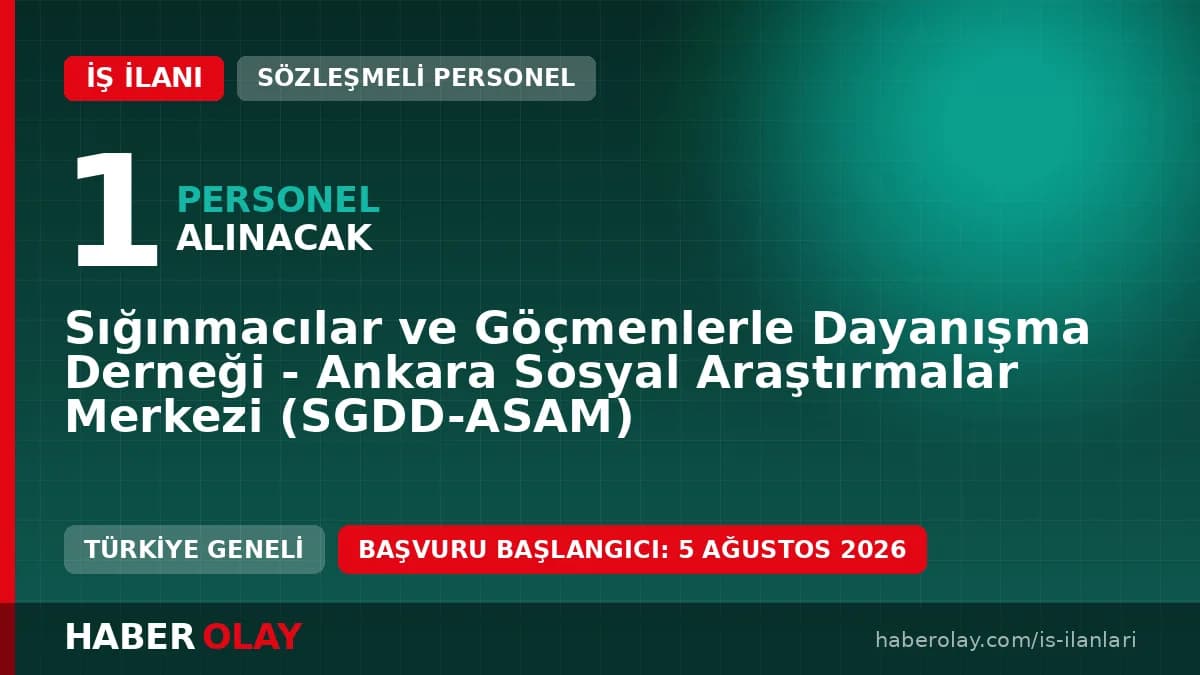 İŞ İLANI
SÖZLEŞMELİ PERSONEL

1 PERSONEL ALINACAK

Sığınmacılar ve Göçmenlerle Dayanışma Derneği - Ankara Sosyal Araştırmalar Merkezi (SGDD-ASAM)

TÜRKİYE GENELİ
BAŞVURU BAŞLANGICI: 5 AĞUSTOS 2026

HABER OLAY
haberolay.com/is-ilanlari